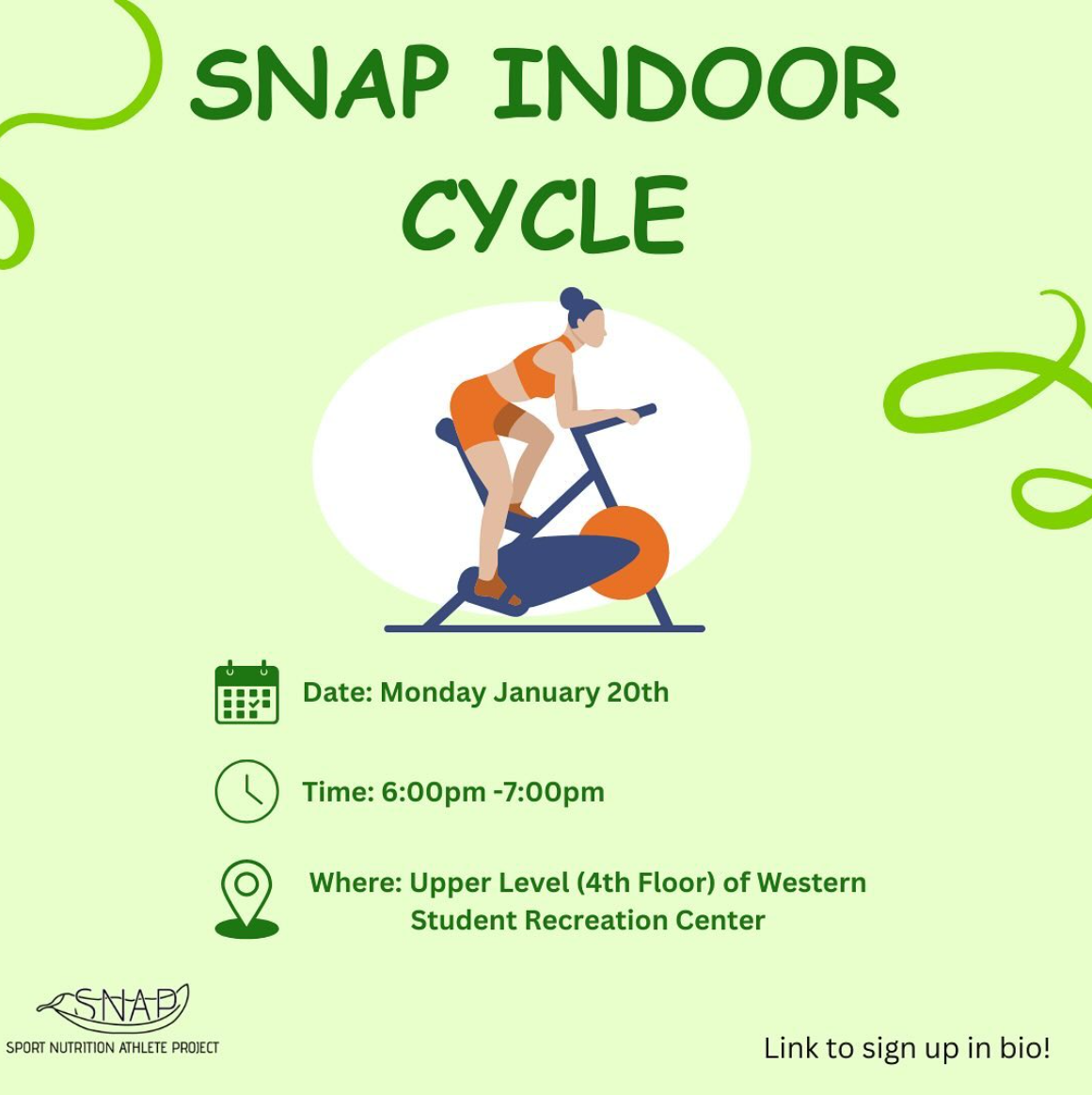 SNAP INDOOR CYCLE

Date: Monday January 20th

Time: 6:00pm -7:00pm

Where: Upper Level (4th Floor) of Western Student Recreation Center

SNAP
SPORT NUTRITION ATHLETE PROJECT

Link to sign up in bio!